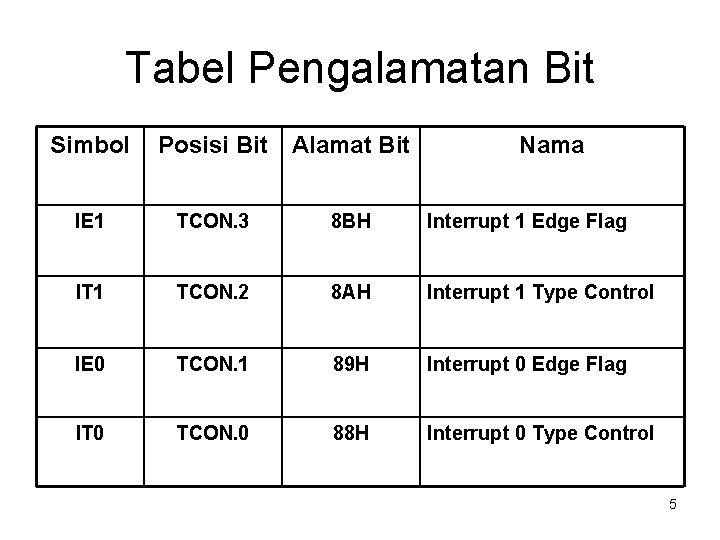 Tabel Pengalamatan Bit

| Simbol | Posisi Bit | Alamat Bit | Nama |
|---|---|---|---|
| IE1 | TCON.3 | 8BH | Interrupt 1 Edge Flag |
| IT1 | TCON.2 | 8AH | Interrupt 1 Type Control |
| IE0 | TCON.1 | 89H | Interrupt 0 Edge Flag |
| IT0 | TCON.0 | 88H | Interrupt 0 Type Control |

5